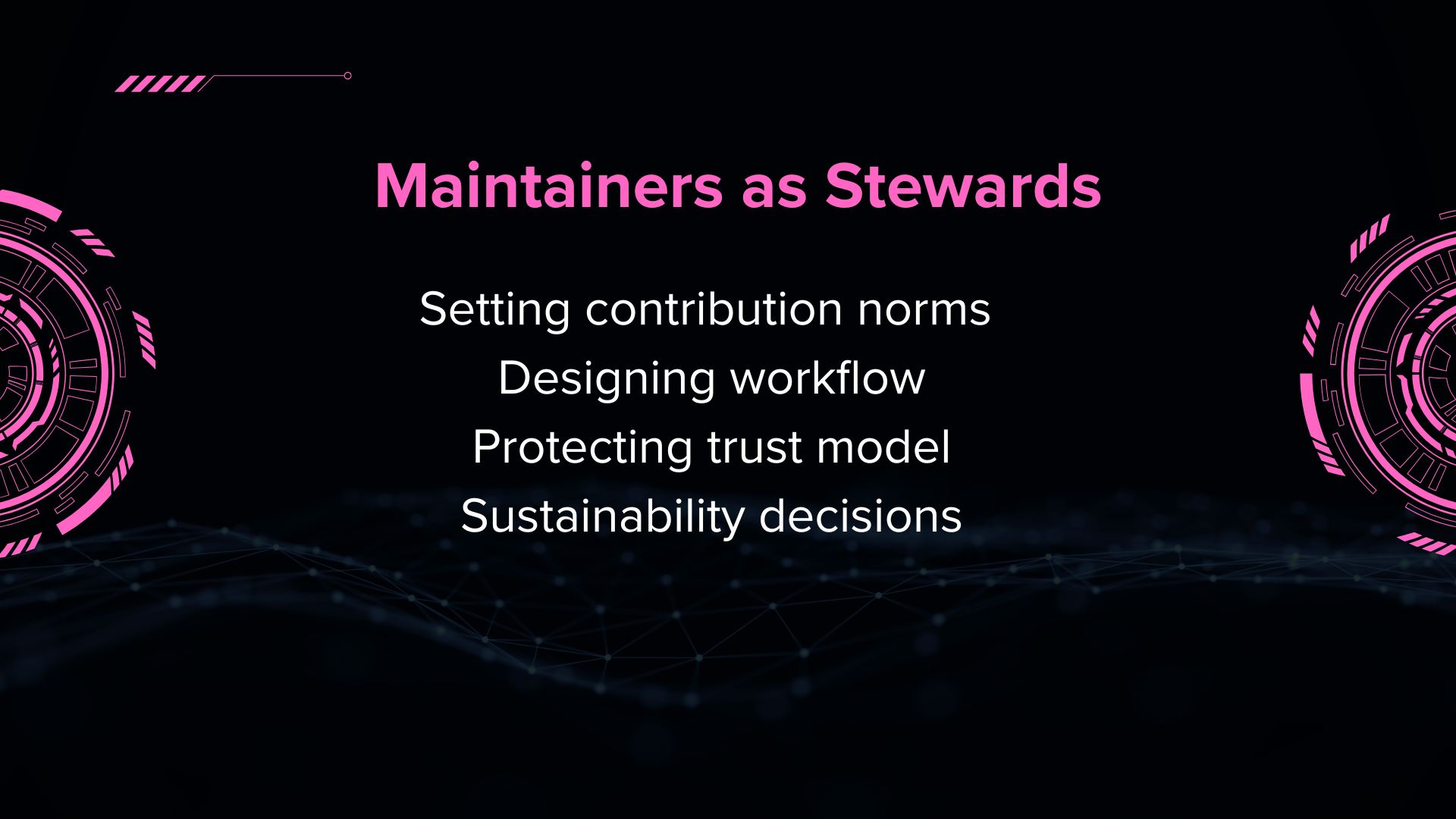 Maintainers as Stewards

Setting contribution norms
Designing workflow
Protecting trust model
Sustainability decisions